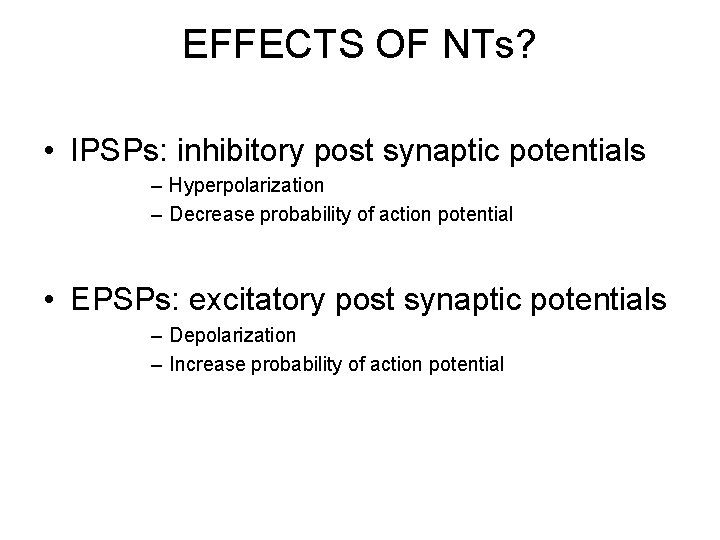 EFFECTS OF NTs?

• IPSPs: inhibitory post synaptic potentials
– Hyperpolarization
– Decrease probability of action potential

• EPSPs: excitatory post synaptic potentials
– Depolarization
– Increase probability of action potential